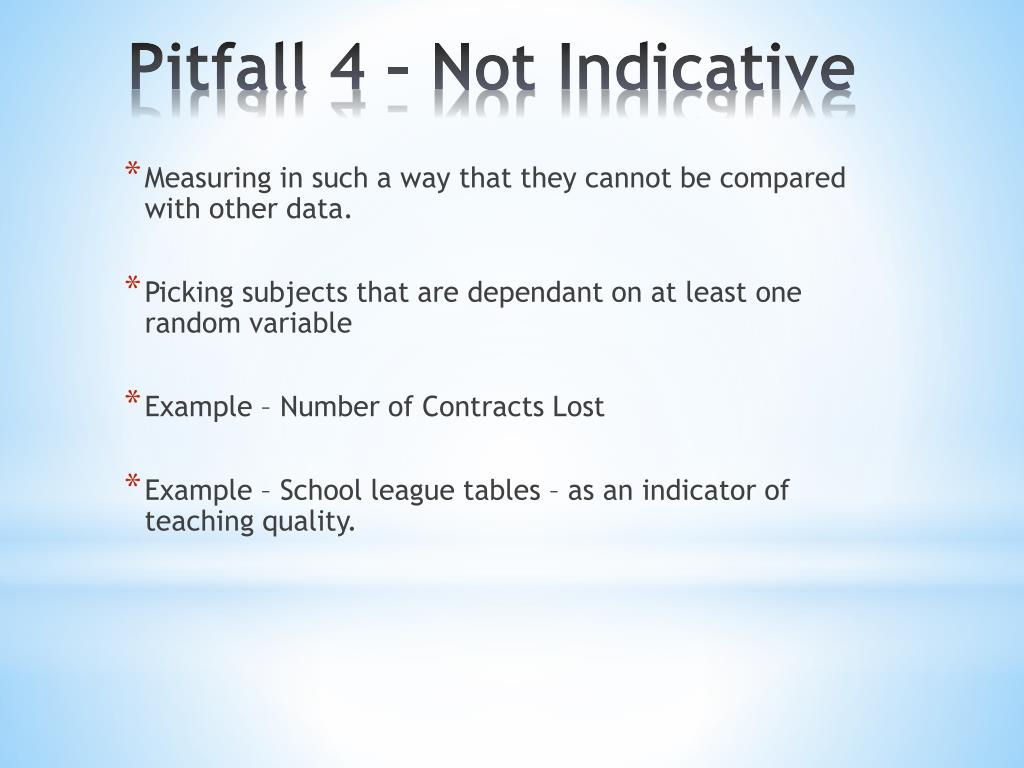 Pitfall 4 – Not Indicative

* Measuring in such a way that they cannot be compared with other data.

* Picking subjects that are dependant on at least one random variable

* Example – Number of Contracts Lost

* Example – School league tables – as an indicator of teaching quality.